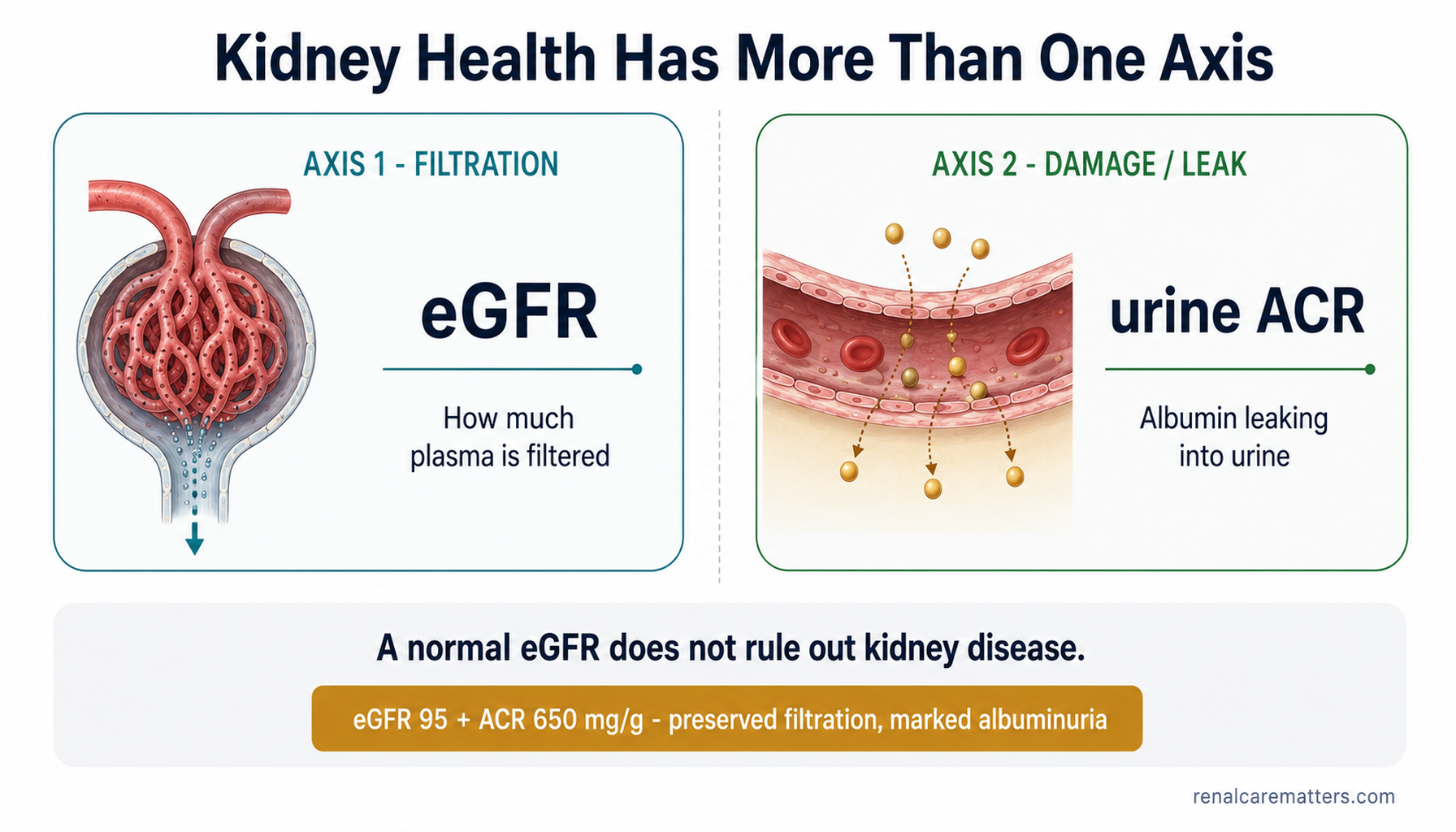 Kidney Health Has More Than One Axis

AXIS 1 - FILTRATION

eGFR

How much plasma is filtered

AXIS 2 - DAMAGE / LEAK

urine ACR

Albumin leaking into urine

A normal eGFR does not rule out kidney disease.

eGFR 95 + ACR 650 mg/g - preserved filtration, marked albuminuria

renalcarematters.com